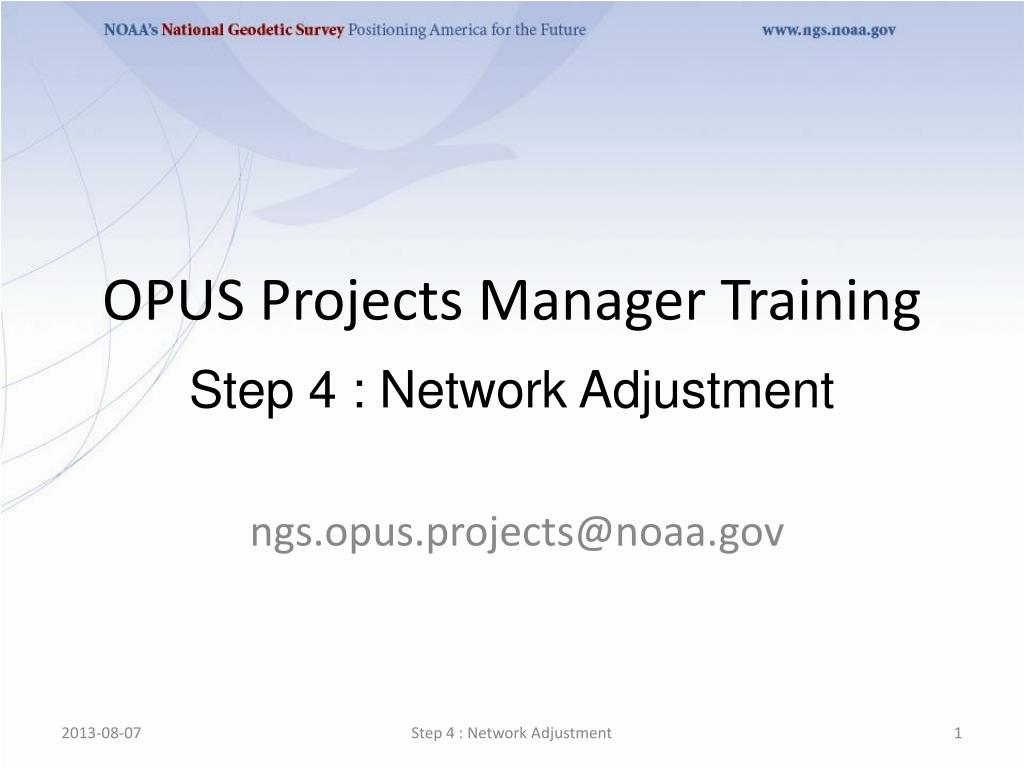 NOAA's National Geodetic Survey Positioning America for the Future www.ngs.noaa.gov

OPUS Projects Manager Training

Step 4 : Network Adjustment

ngs.opus.projects@noaa.gov

2013-08-07 Step 4 : Network Adjustment 1